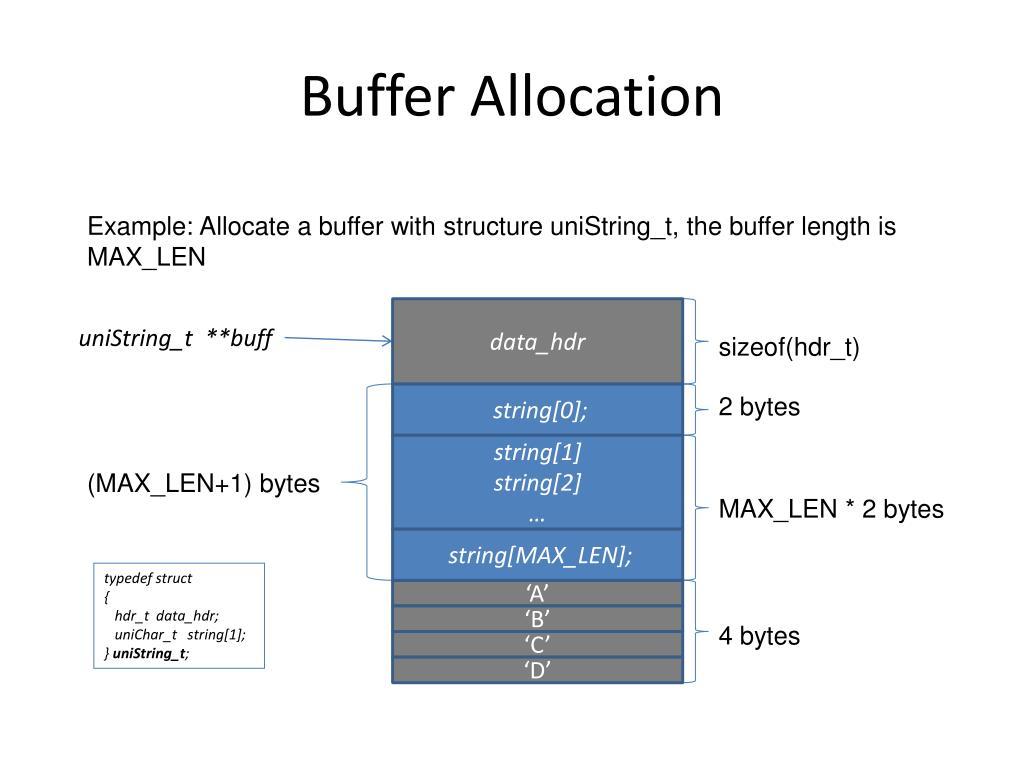 Buffer Allocation

Example: Allocate a buffer with structure uniString_t, the buffer length is MAX_LEN

uniString_t **buff

data_hdr

sizeof(hdr_t)

string[0];

2 bytes

(MAX_LEN+1) bytes

string[1]
string[2]
…

MAX_LEN * 2 bytes

string[MAX_LEN];

typedef struct
{
hdr_t data_hdr;
uniChar_t string[1];
} uniString_t;

‘A’
‘B’
‘C’
‘D’

4 bytes